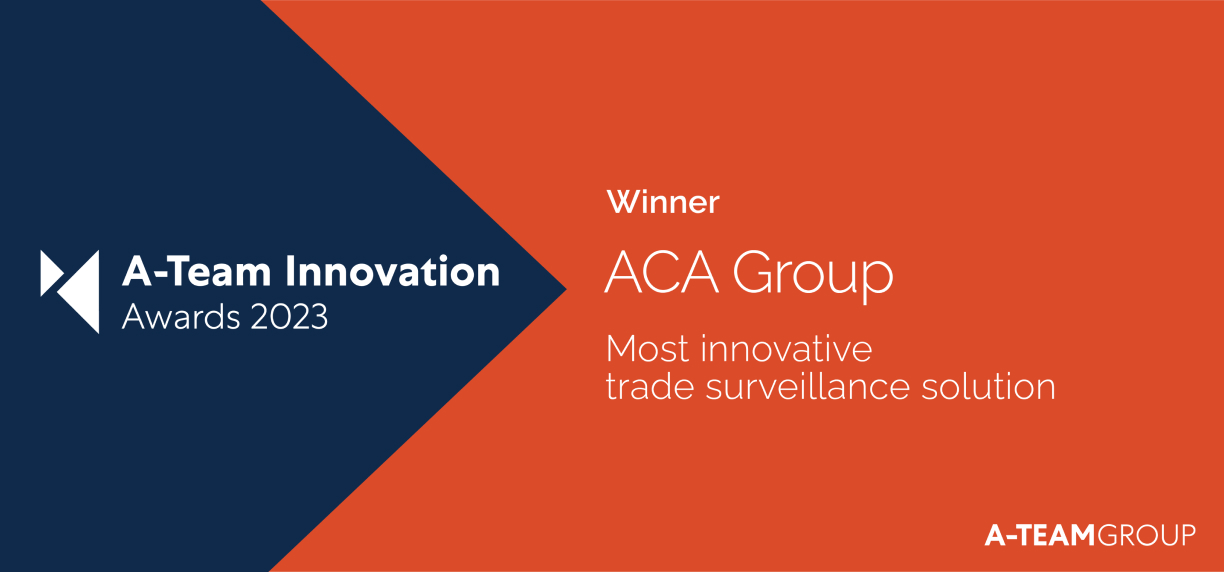 A-Team Innovation Awards 2023

Winner

ACA Group

Most innovative trade surveillance solution

A-TEAMGROUP